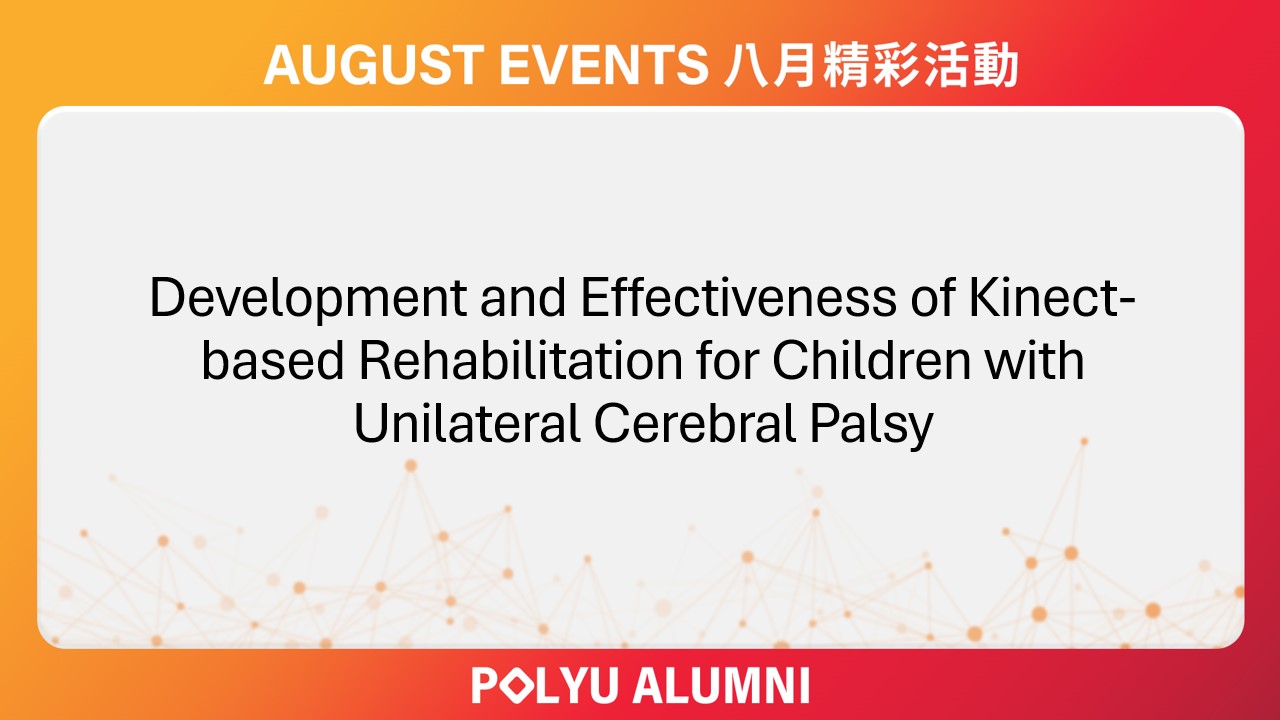 AUGUST EVENTS 八月精彩活動

Development and Effectiveness of Kinect-based Rehabilitation for Children with Unilateral Cerebral Palsy

POLYU ALUMNI